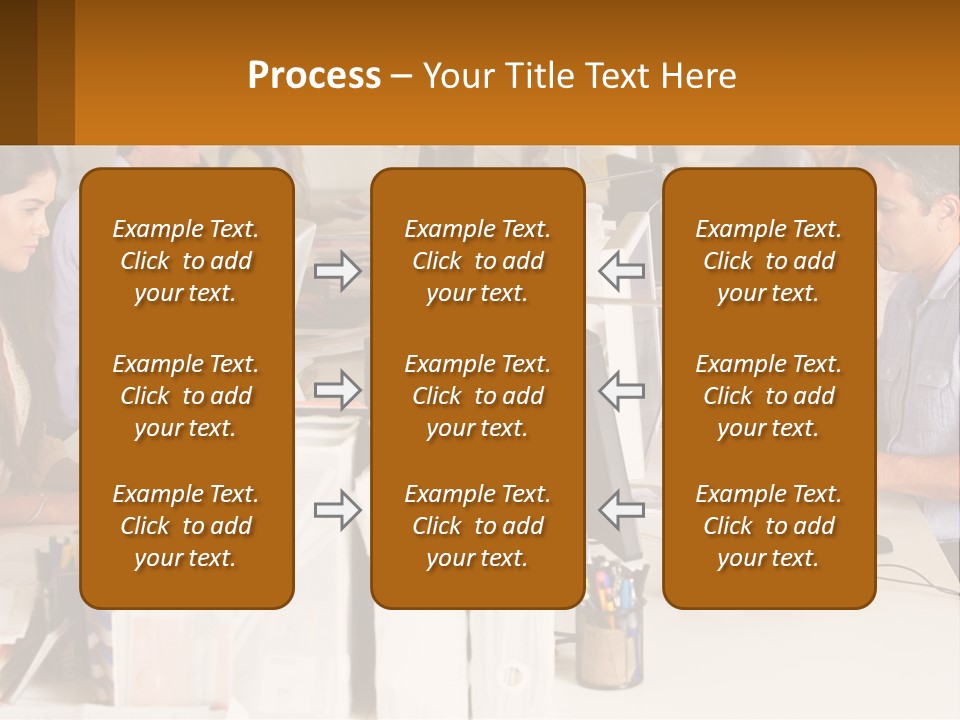 Process – Your Title Text Here

Example Text. Click to add your text.

Example Text. Click to add your text.

Example Text. Click to add your text.

Example Text. Click to add your text.

Example Text. Click to add your text.

Example Text. Click to add your text.

Example Text. Click to add your text.

Example Text. Click to add your text.

Example Text. Click to add your text.